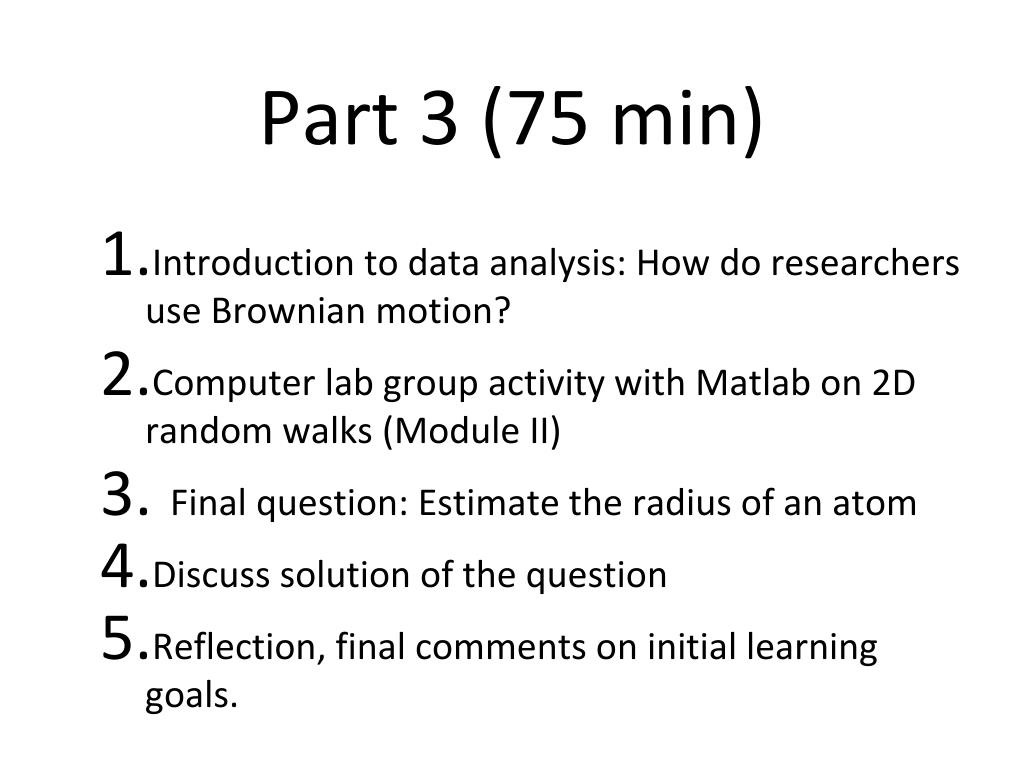 Part 3 (75 min)

1. Introduction to data analysis: How do researchers use Brownian motion?
2. Computer lab group activity with Matlab on 2D random walks (Module II)
3. Final question: Estimate the radius of an atom
4. Discuss solution of the question
5. Reflection, final comments on initial learning goals.